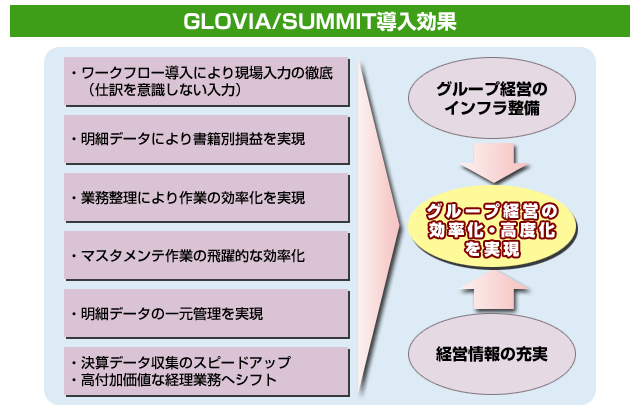 GLOVIA/SUMMIT導入効果

・ワークフロー導入により現場入力の徹底（仕訳を意識しない入力）

・明細データにより書籍別損益を実現

・業務整理により作業の効率化を実現

・マスタメンテ作業の飛躍的な効率化

・明細データの一元管理を実現

・決算データ収集のスピードアップ
・高付加価値な経理業務へシフト

グループ経営のインフラ整備

グループ経営の効率化・高度化を実現

経営情報の充実